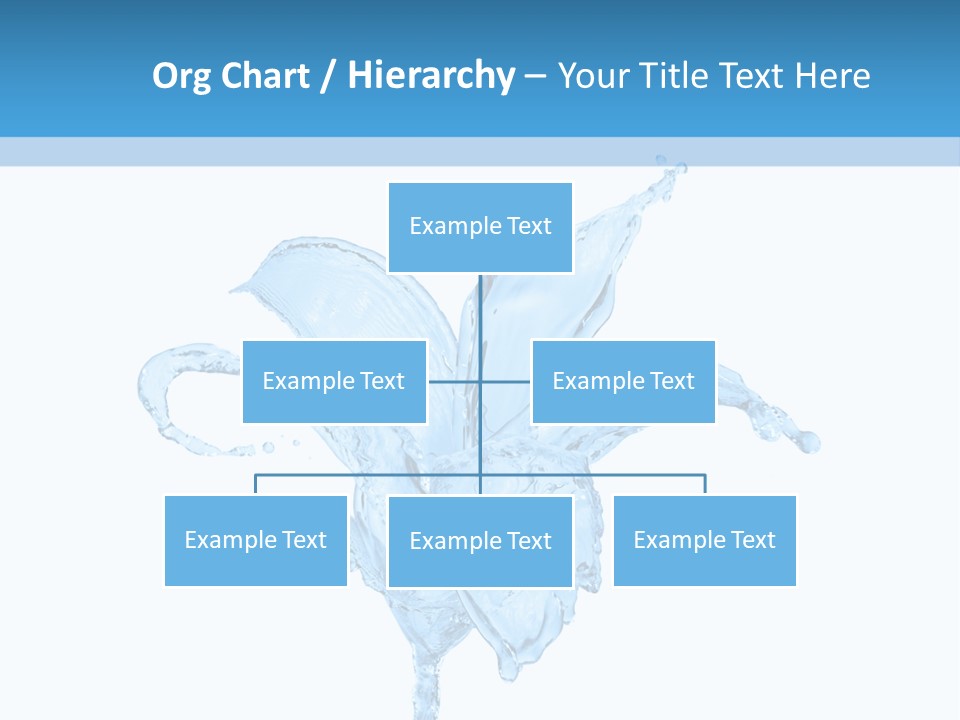 Org Chart / Hierarchy – Your Title Text Here

Example Text

Example Text

Example Text

Example Text

Example Text

Example Text